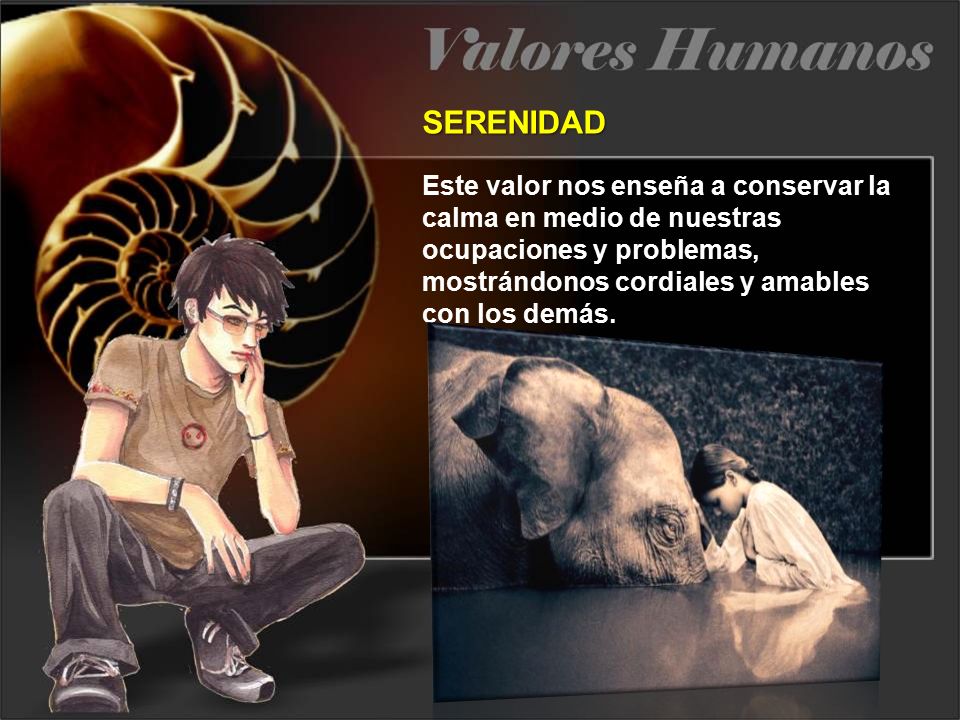 Valores Humanos

SERENIDAD

Este valor nos enseña a conservar la calma en medio de nuestras ocupaciones y problemas, mostrándonos cordiales y amables con los demás.